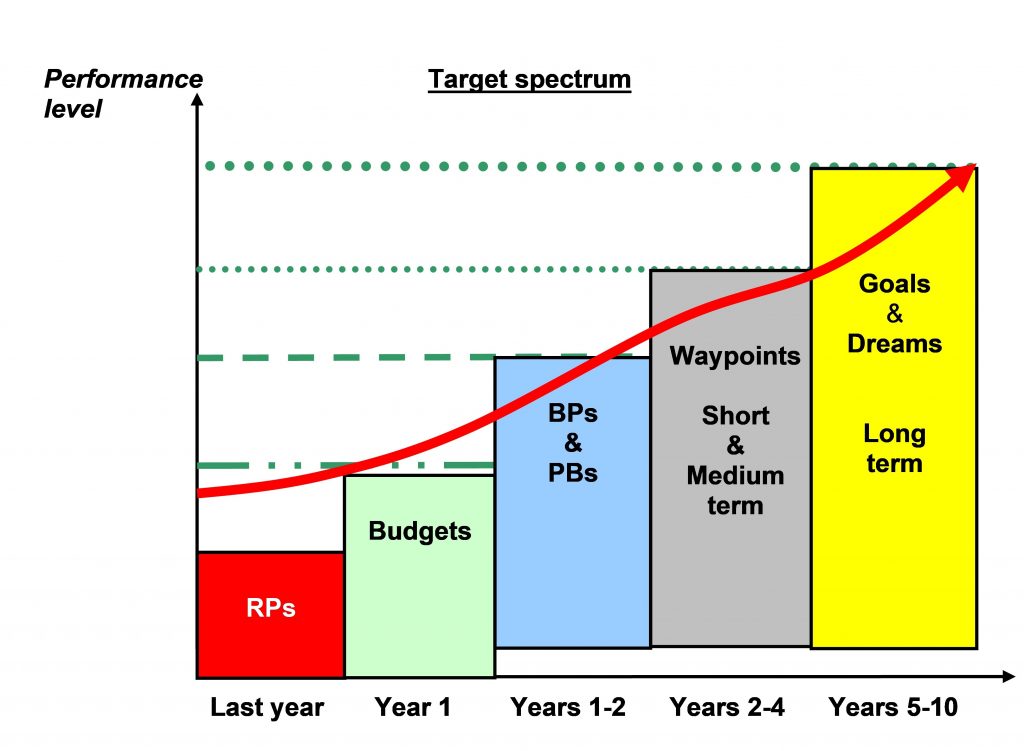 Performance level

Target spectrum

RPs

Budgets

BPs & PBs

Waypoints

Short & Medium term

Goals & Dreams

Long term

Last year

Year 1

Years 1-2

Years 2-4

Years 5-10